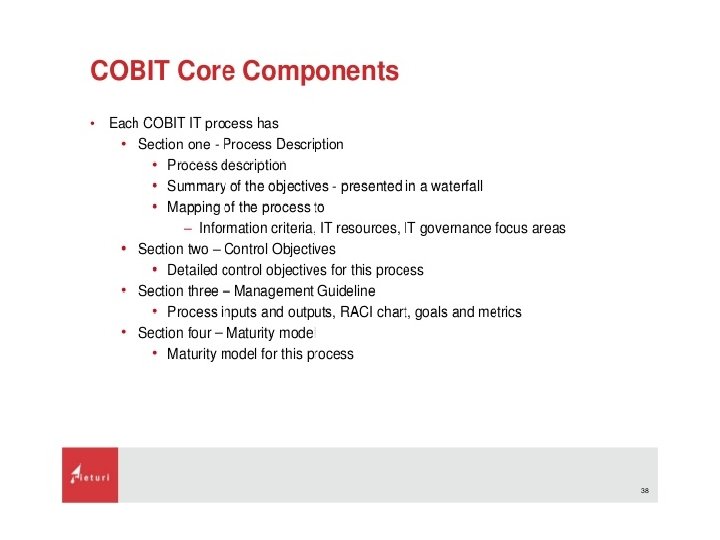 COBIT Core Components

• Each COBIT IT process has
  • Section one - Process Description
    • Process description
    • Summary of the objectives - presented in a waterfall
    • Mapping of the process to
      – Information criteria, IT resources, IT governance focus areas
  • Section two – Control Objectives
    • Detailed control objectives for this process
  • Section three – Management Guideline
    • Process inputs and outputs, RACI chart, goals and metrics
  • Section four – Maturity model
    • Maturity model for this process

Pieturi

38